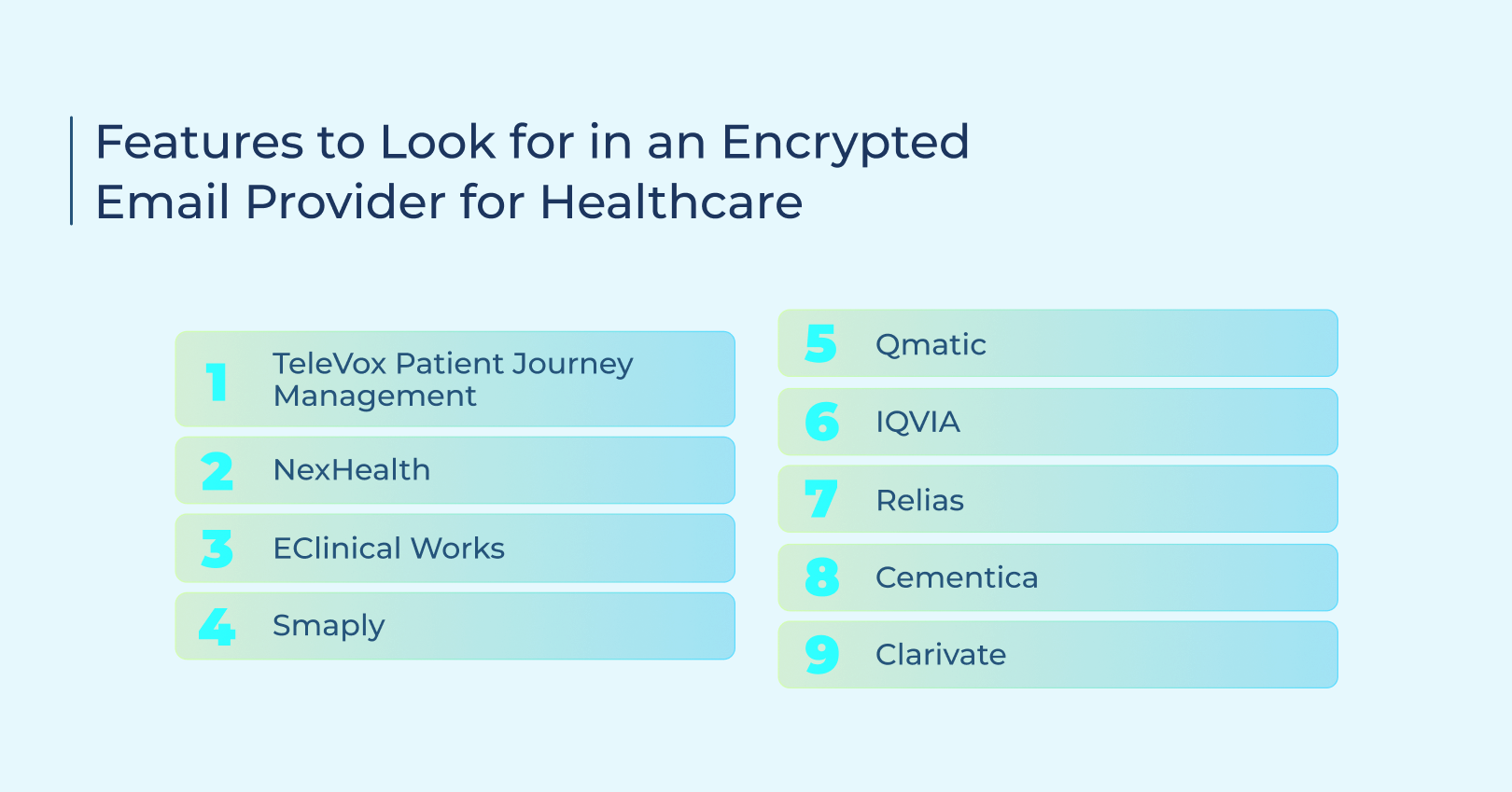 Features to Look for in an Encrypted Email Provider for Healthcare

1 TeleVox Patient Journey Management

2 NexHealth

3 EClinical Works

4 Smaply

5 Qmatic

6 IQVIA

7 Relias

8 Cementica

9 Clarivate